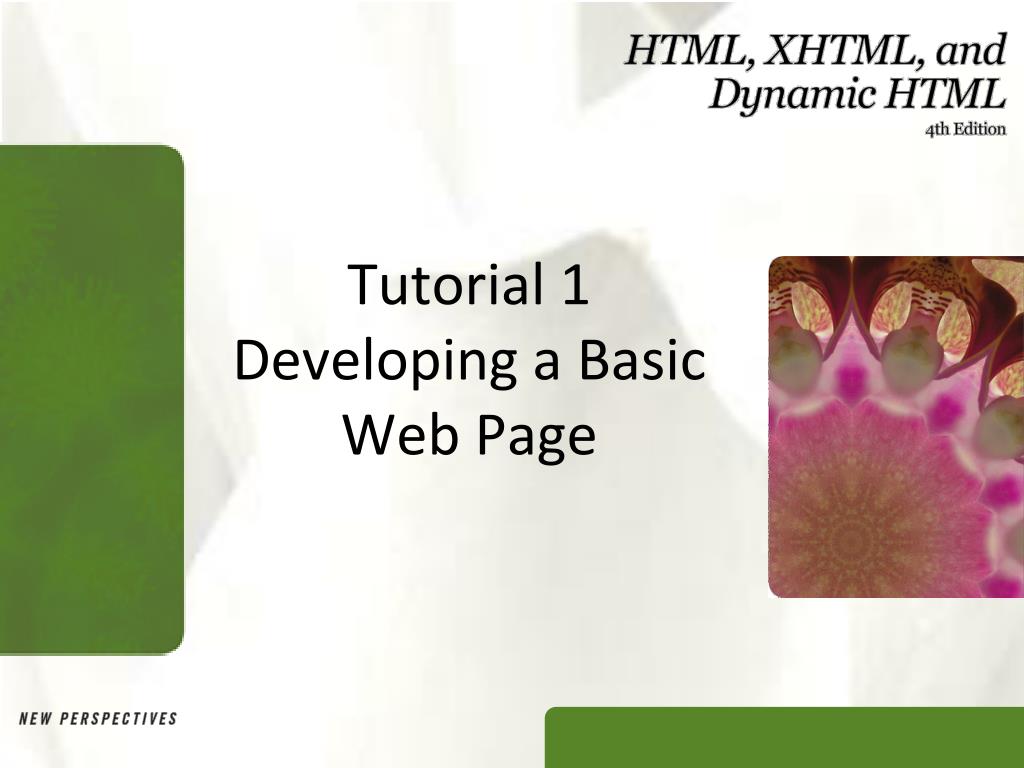 HTML, XHTML, and Dynamic HTML
4th Edition

Tutorial 1
Developing a Basic Web Page

NEW PERSPECTIVES